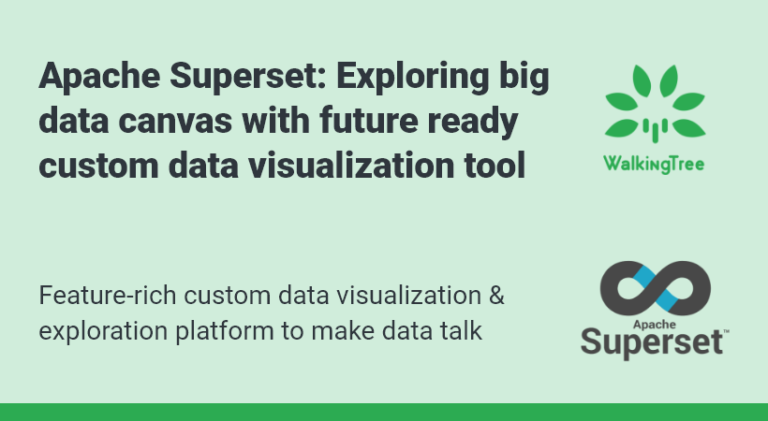 Apache Superset: Exploring big data canvas with future ready custom data visualization tool

WalkingTree

Feature-rich custom data visualization & exploration platform to make data talk

Apache Superset™